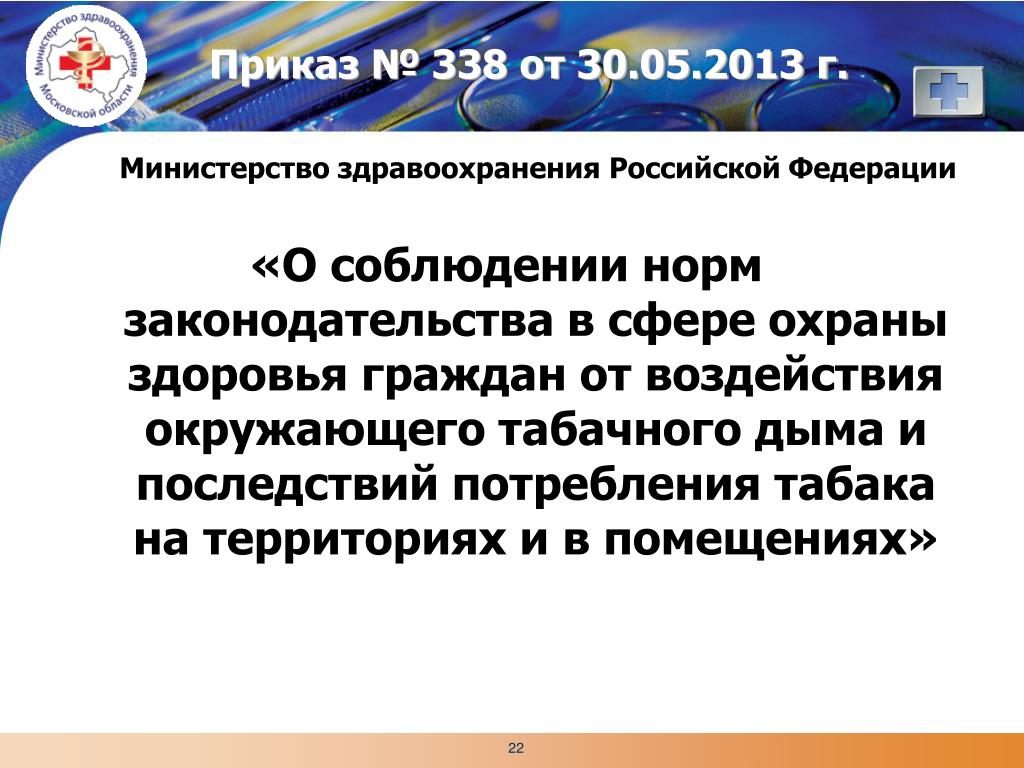 Министерство здравоохранения Московской области

Приказ № 338 от 30.05.2013 г.

Министерство здравоохранения Российской Федерации

«О соблюдении норм законодательства в сфере охраны здоровья граждан от воздействия окружающего табачного дыма и последствий потребления табака на территориях и в помещениях»

22